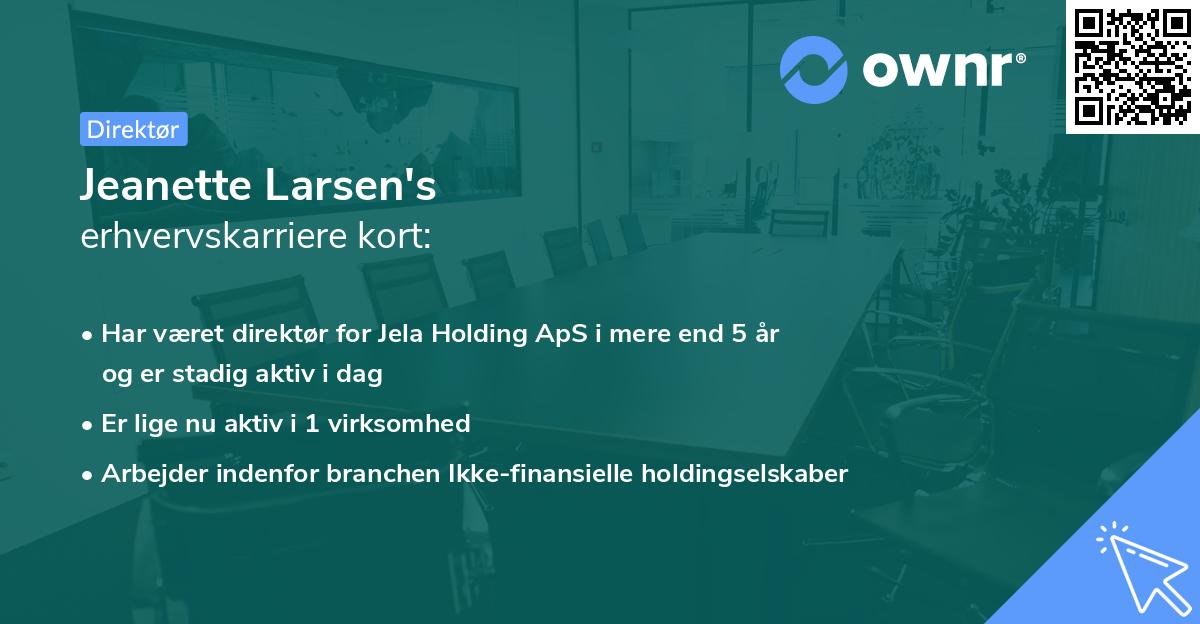 ownr®

Direktør

Jeanette Larsen's
erhvervskarriere kort:

• Har været direktør for Jela Holding ApS i mere end 5 år og er stadig aktiv i dag
• Er lige nu aktiv i 1 virksomhed
• Arbejder indenfor branchen Ikke-finansielle holdingselskaber